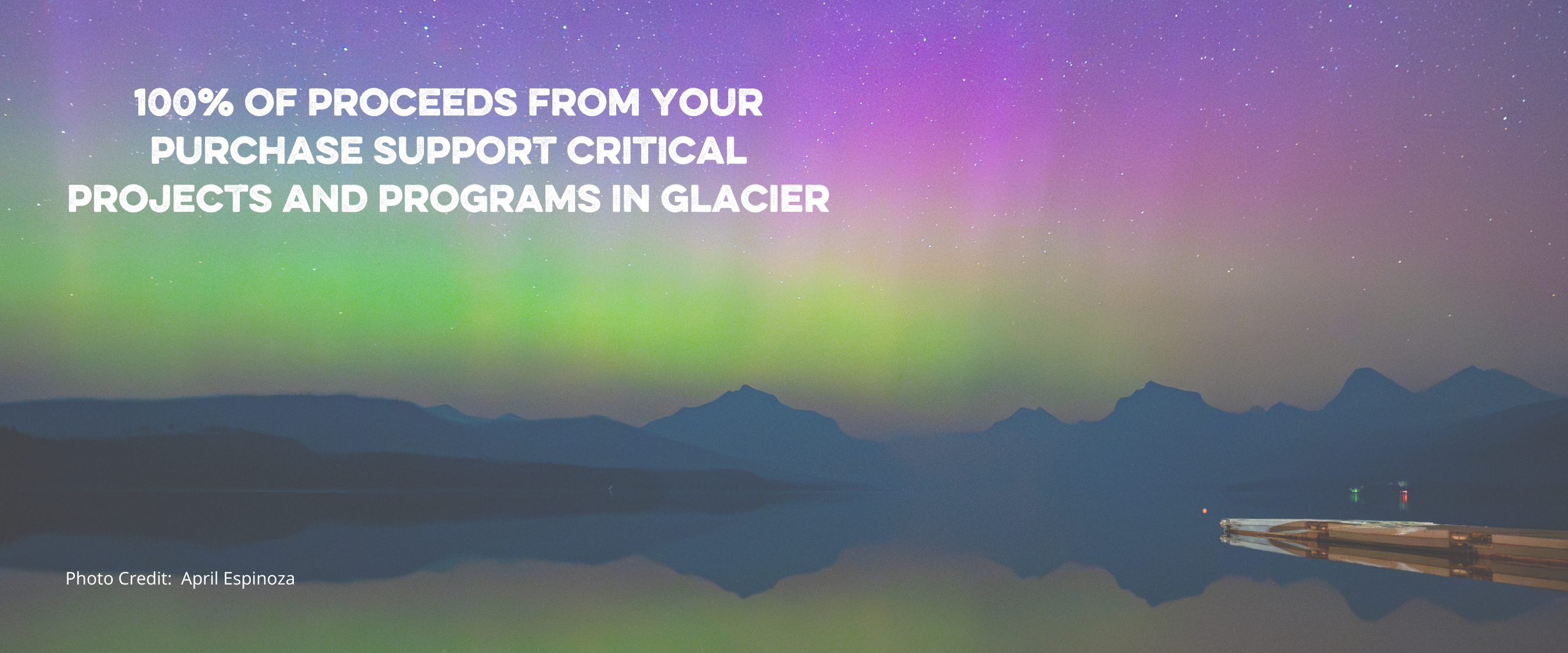 100% OF PROCEEDS FROM YOUR PURCHASE SUPPORT CRITICAL PROJECTS AND PROGRAMS IN GLACIER

Photo Credit: April Espinoza